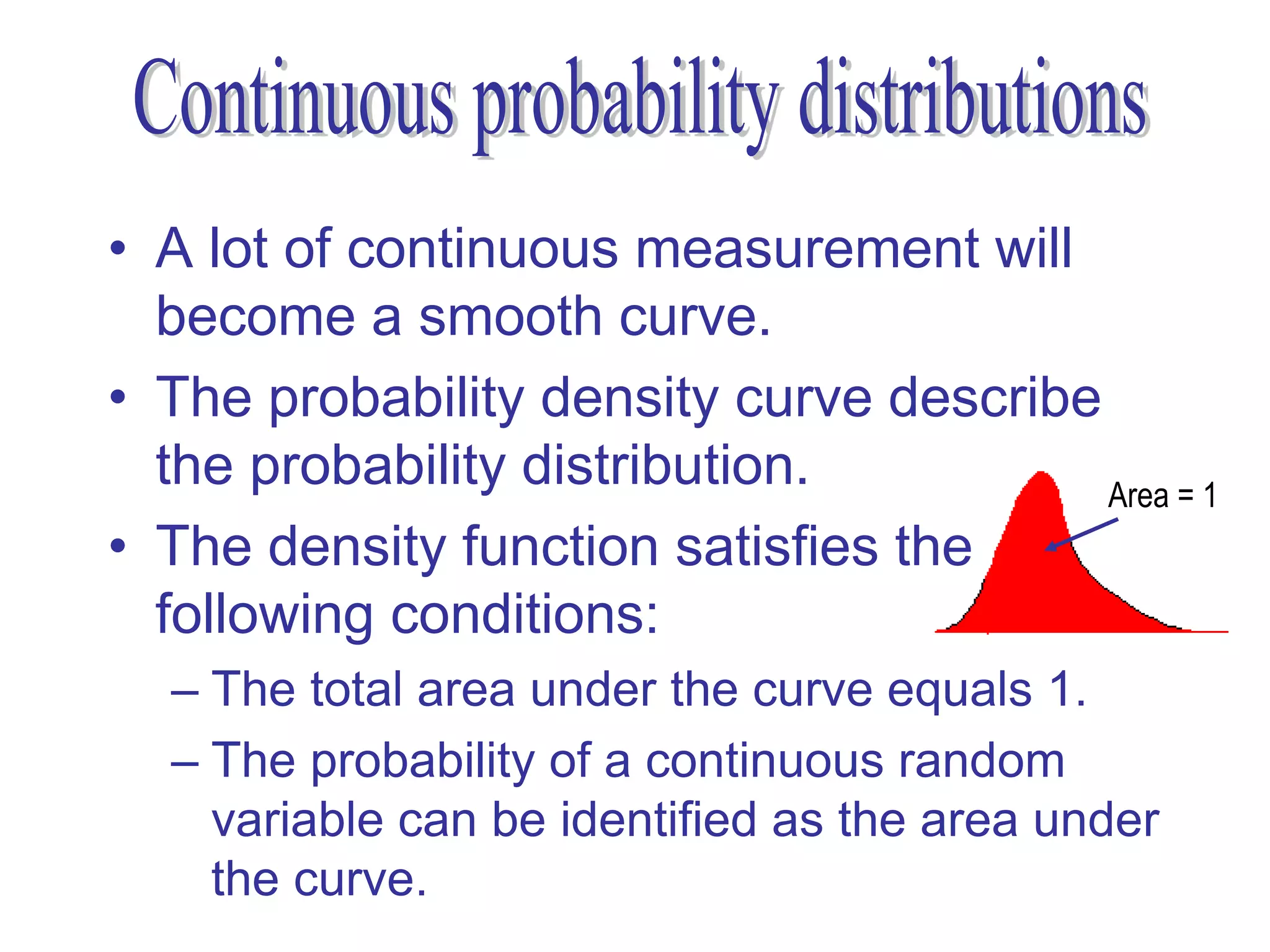 Continuous probability distributions

• A lot of continuous measurement will become a smooth curve.
• The probability density curve describe the probability distribution.
• The density function satisfies the following conditions:
– The total area under the curve equals 1.
– The probability of a continuous random variable can be identified as the area under the curve.

Area = 1